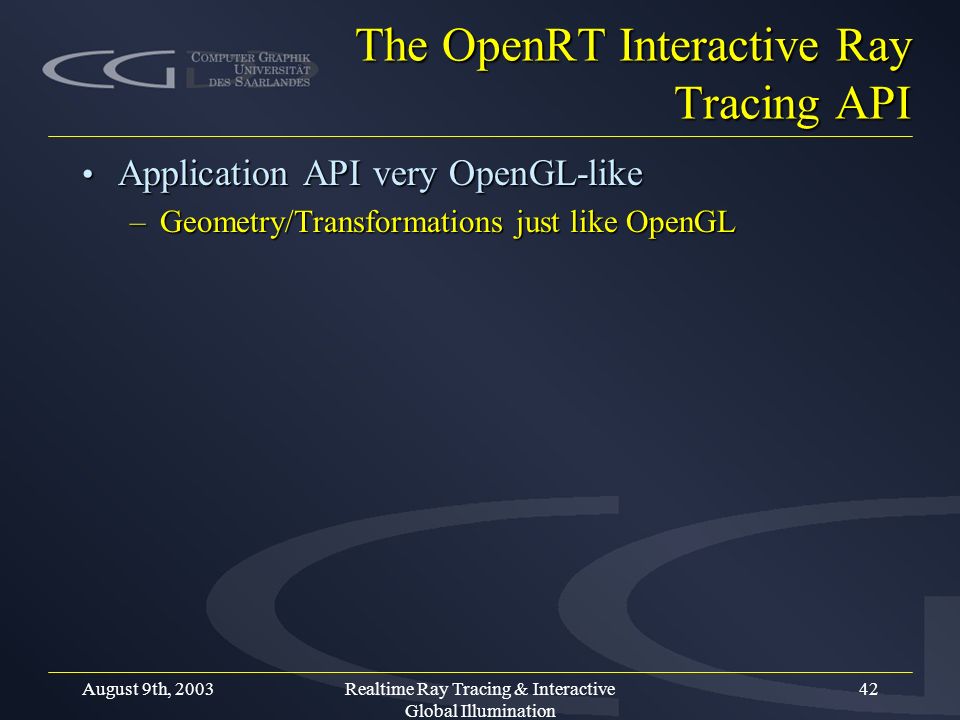 COMPUTER GRAPHIK
UNIVERSITÄT
DES SAARLANDES

The OpenRT Interactive Ray Tracing API

• Application API very OpenGL-like
– Geometry/Transformations just like OpenGL

August 9th, 2003

Realtime Ray Tracing & Interactive Global Illumination

42